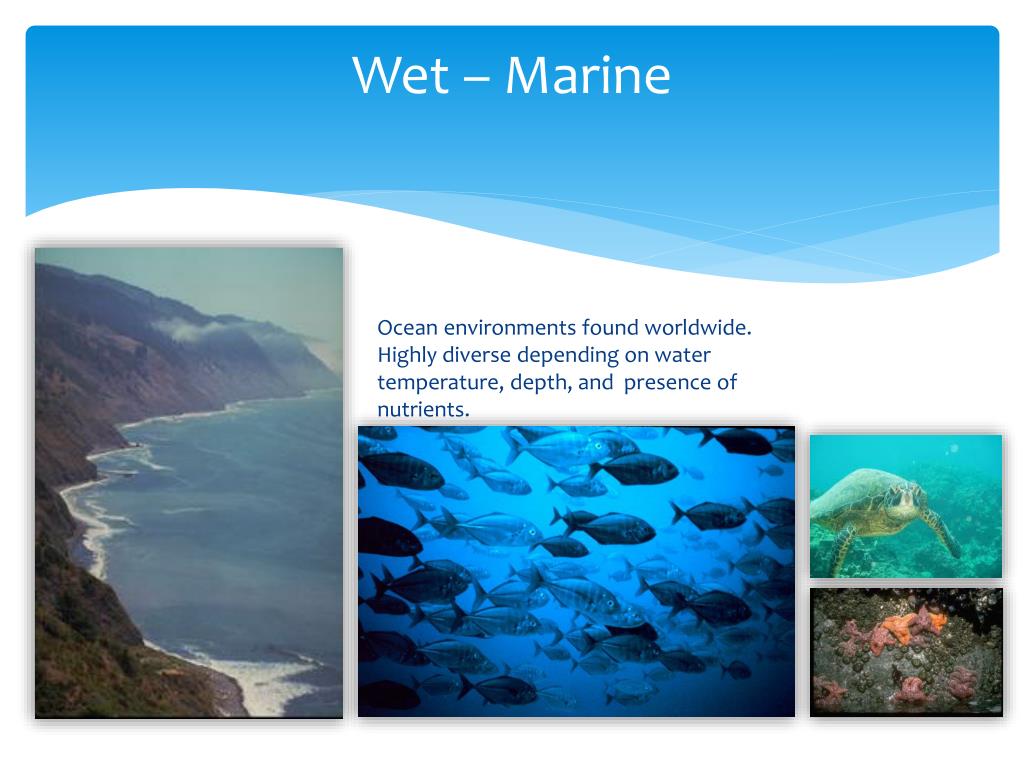 Wet – Marine

Ocean environments found worldwide. Highly diverse depending on water temperature, depth, and presence of nutrients.